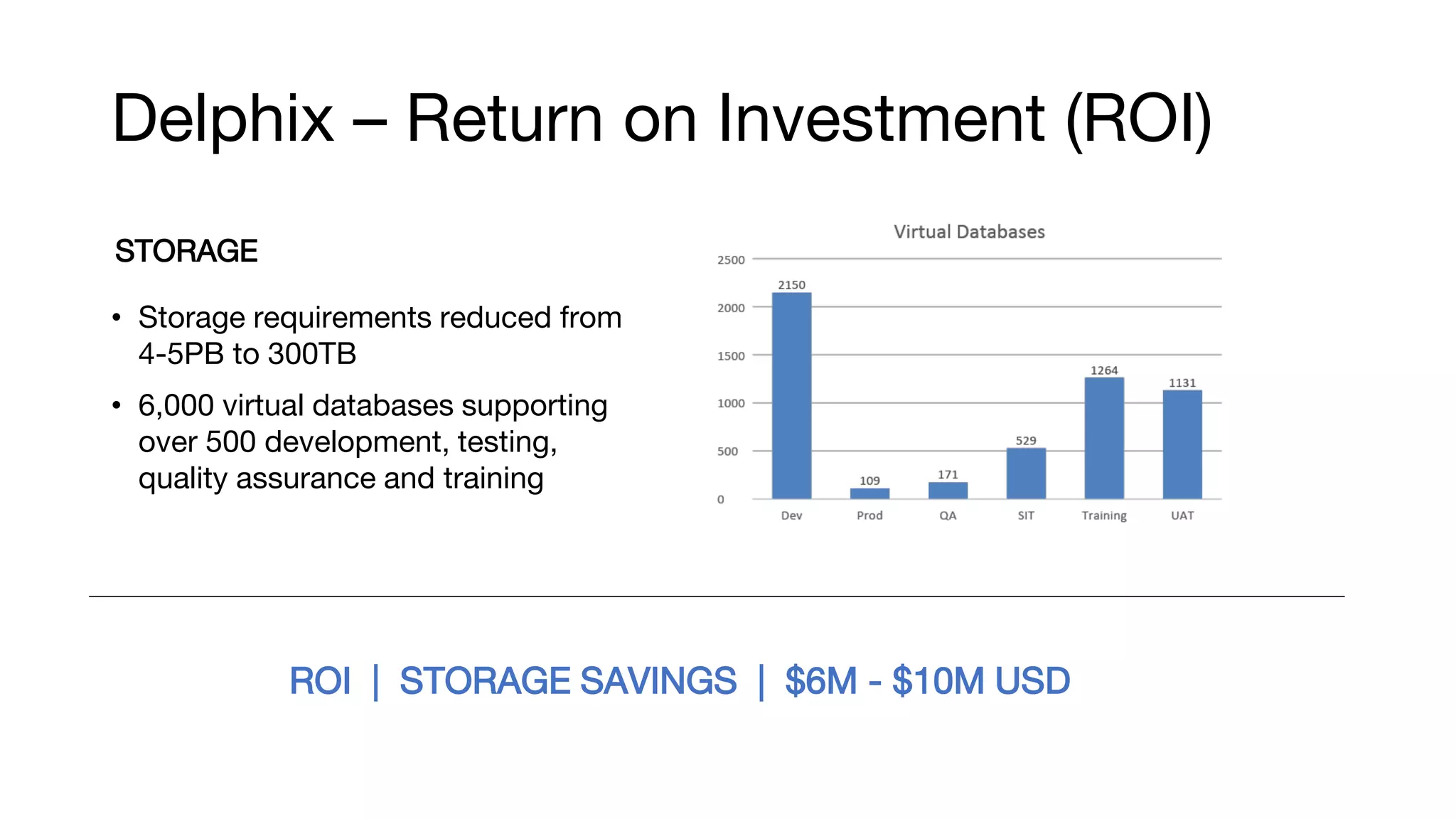 Delphix – Return on Investment (ROI)

STORAGE

• Storage requirements reduced from 4-5PB to 300TB

• 6,000 virtual databases supporting over 500 development, testing, quality assurance and training

Virtual Databases

2500
2000
1500
1000
500
0

2150
109
171
529
1264
1131

Dev
Prod
QA
SIT
Training
UAT

ROI | STORAGE SAVINGS | \$6M - \$10M USD